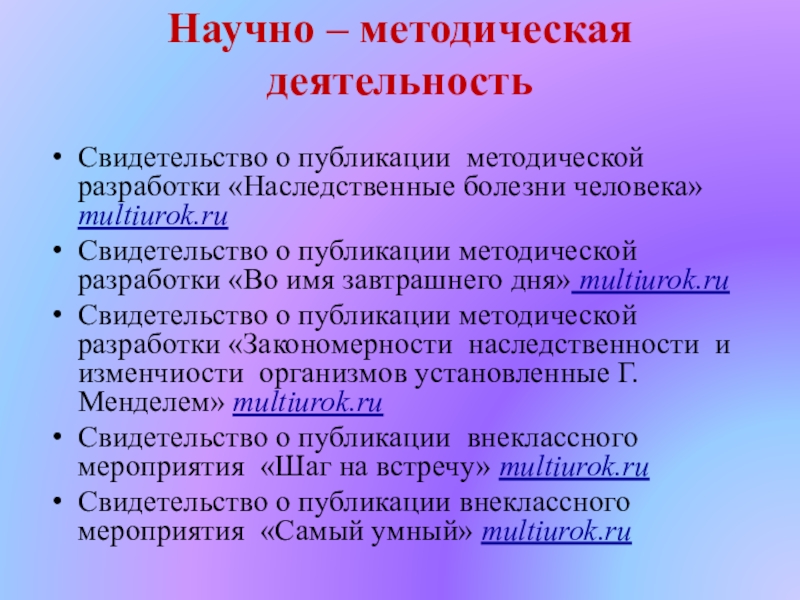 Научно – методическая деятельность

• Свидетельство о публикации методической разработки «Наследственные болезни человека» multiurok.ru
• Свидетельство о публикации методической разработки «Во имя завтрашнего дня» multiurok.ru
• Свидетельство о публикации методической разработки «Закономерности наследственности и изменчиости организмов установленные Г. Менделем» multiurok.ru
• Свидетельство о публикации внеклассного мероприятия «Шаг на встречу» multiurok.ru
• Свидетельство о публикации внеклассного мероприятия «Самый умный» multiurok.ru